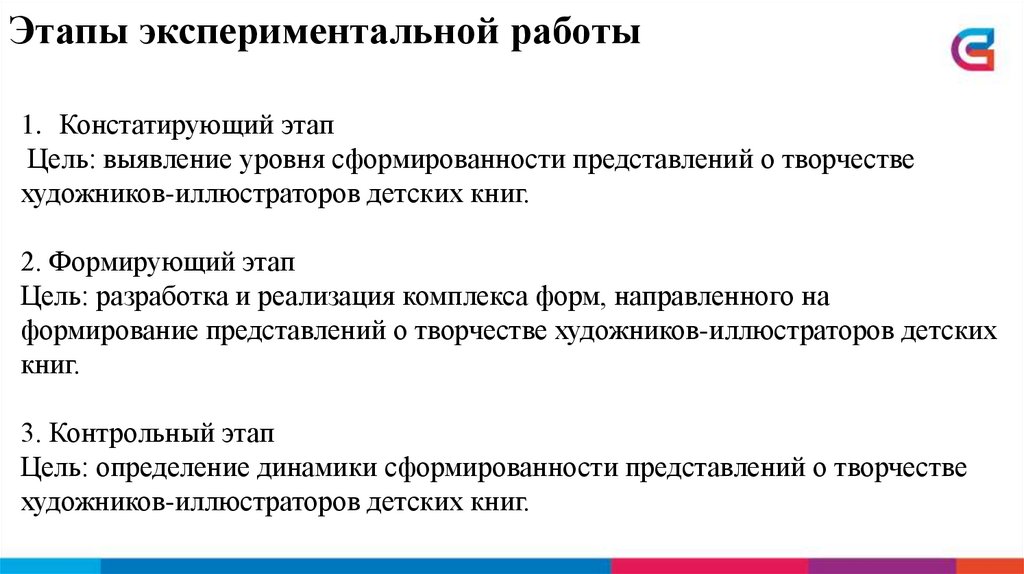 Этапы экспериментальной работы

1. Констатирующий этап
Цель: выявление уровня сформированности представлений о творчестве художников-иллюстраторов детских книг.

2. Формирующий этап
Цель: разработка и реализация комплекса форм, направленного на формирование представлений о творчестве художников-иллюстраторов детских книг.

3. Контрольный этап
Цель: определение динамики сформированности представлений о творчестве художников-иллюстраторов детских книг.